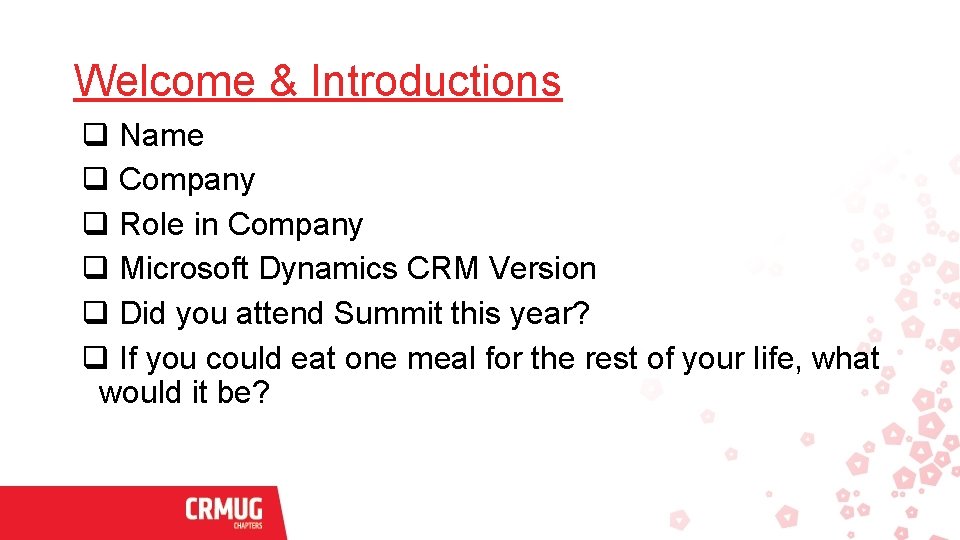 Welcome & Introductions

❑ Name
❑ Company
❑ Role in Company
❑ Microsoft Dynamics CRM Version
❑ Did you attend Summit this year?
❑ If you could eat one meal for the rest of your life, what would it be?

CRMUG
CHAPTERS